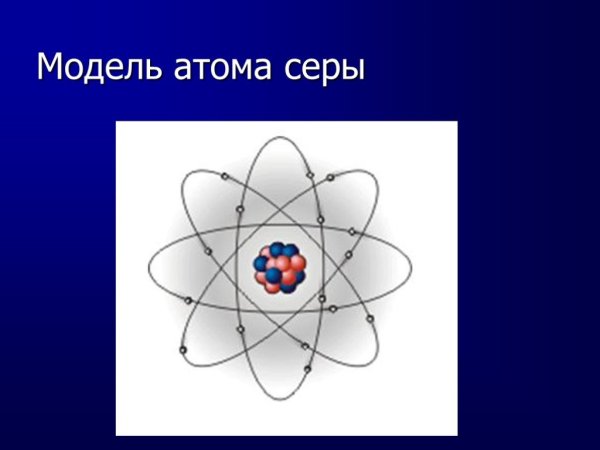 Модель атома серы